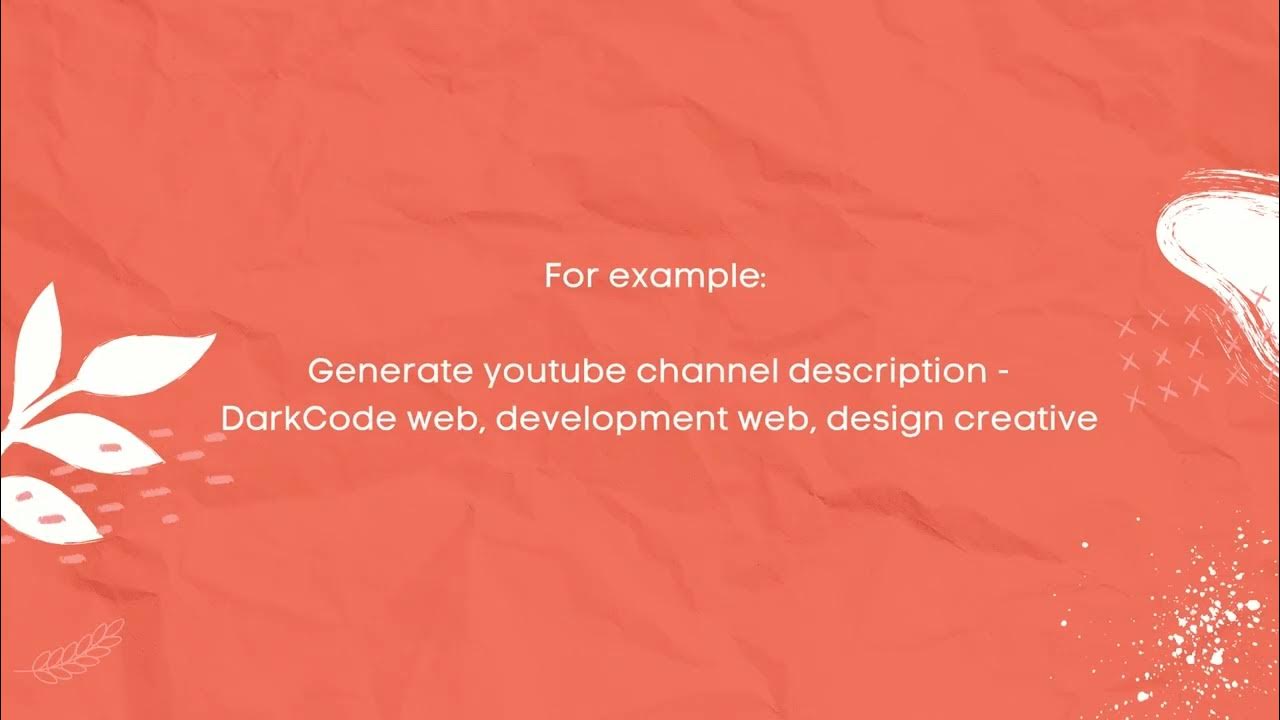 For example:

Generate youtube channel description - DarkCode web, development web, design creative